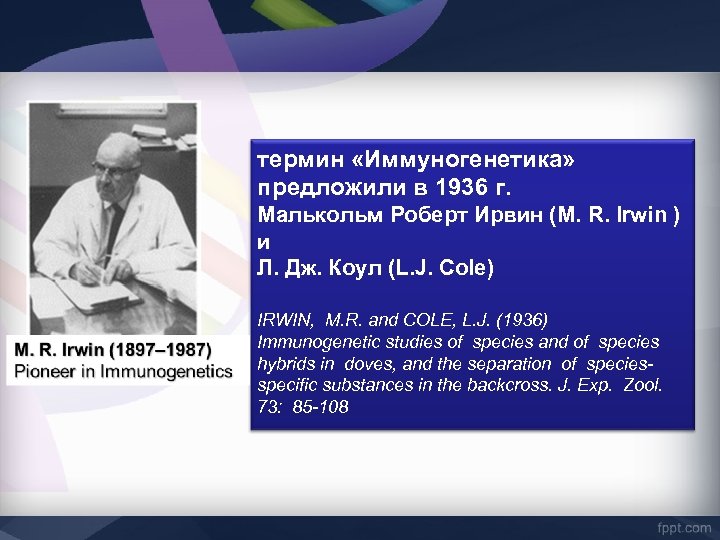 M. R. Irwin (1897–1987)
Pioneer in Immunogenetics

термин «Иммуногенетика» предложили в 1936 г.
Малькольм Роберт Ирвин (M. R. Irwin )
и
Л. Дж. Коул (L.J. Cole)

IRWIN, M.R. and COLE, L.J. (1936) Immunogenetic studies of species and of species hybrids in doves, and the separation of species-specific substances in the backcross. J. Exp. Zool. 73: 85-108

fppt.com